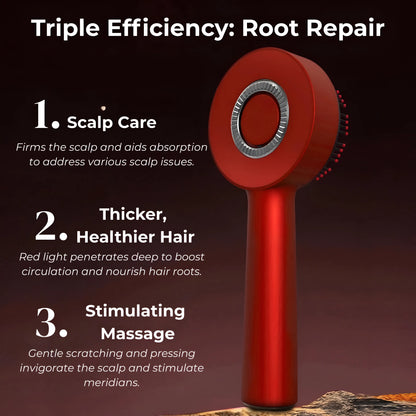 Triple Efficiency: Root Repair

1. Scalp Care

Firms the scalp and aids absorption to address various scalp issues.

2. Thicker, Healthier Hair

Red light penetrates deep to boost circulation and nourish hair roots.

3. Stimulating Massage

Gentle scratching and pressing invigorate the scalp and stimulate meridians.